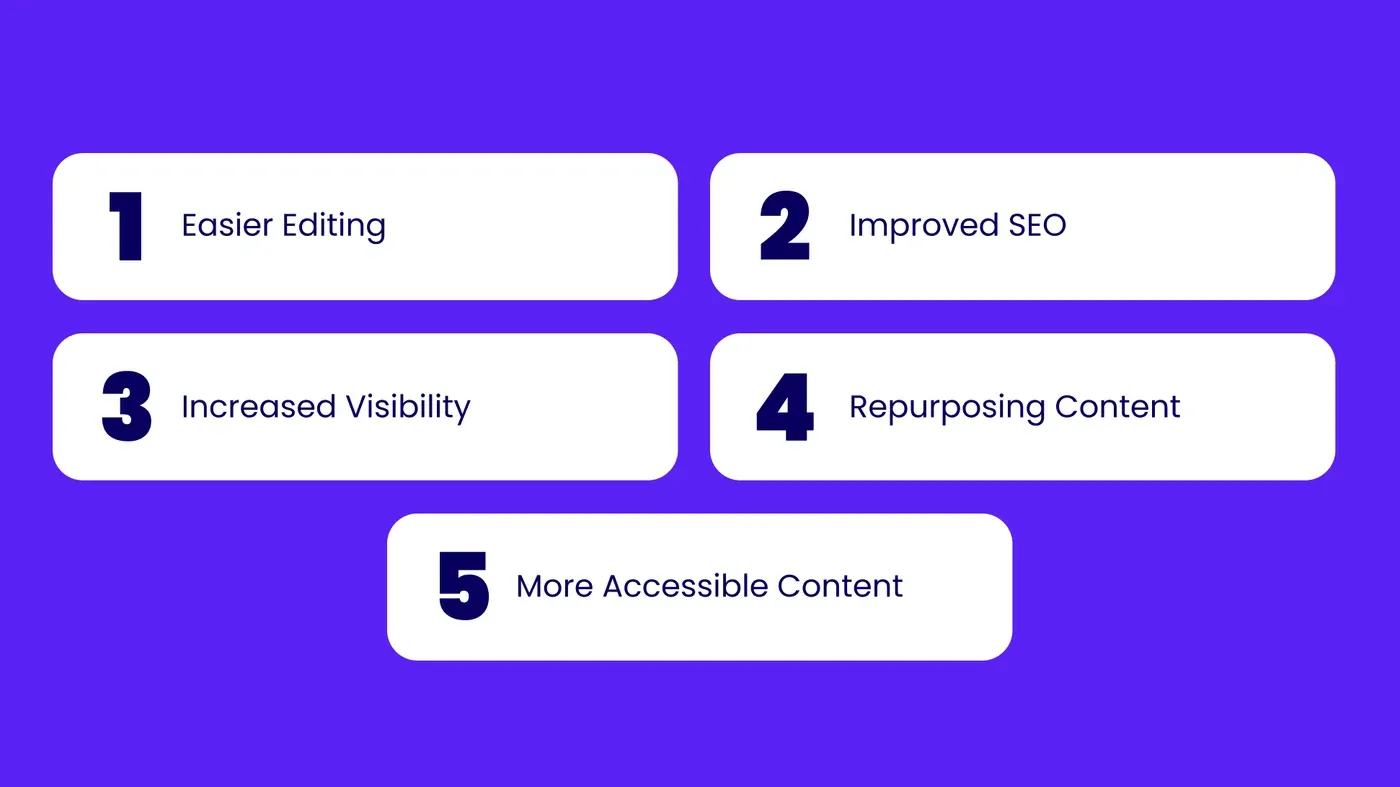 1 Easier Editing

2 Improved SEO

3 Increased Visibility

4 Repurposing Content

5 More Accessible Content